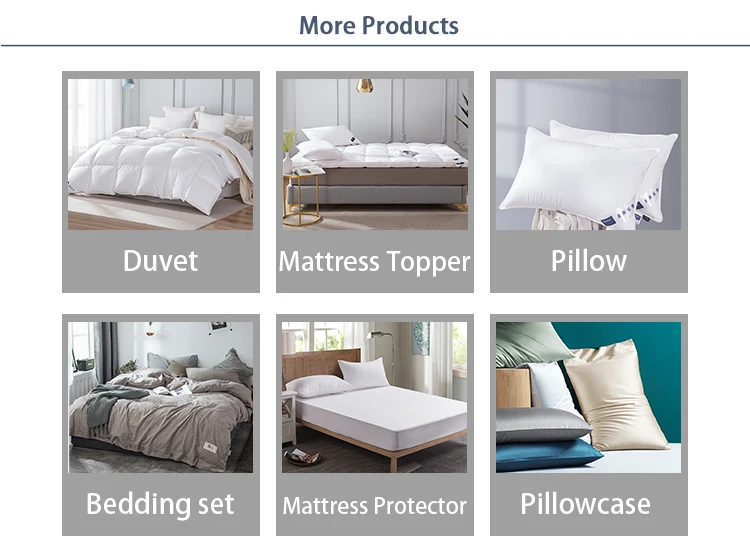 More Products

Duvet

Mattress Topper

Pillow

Bedding set

Mattress Protector

Pillowcase